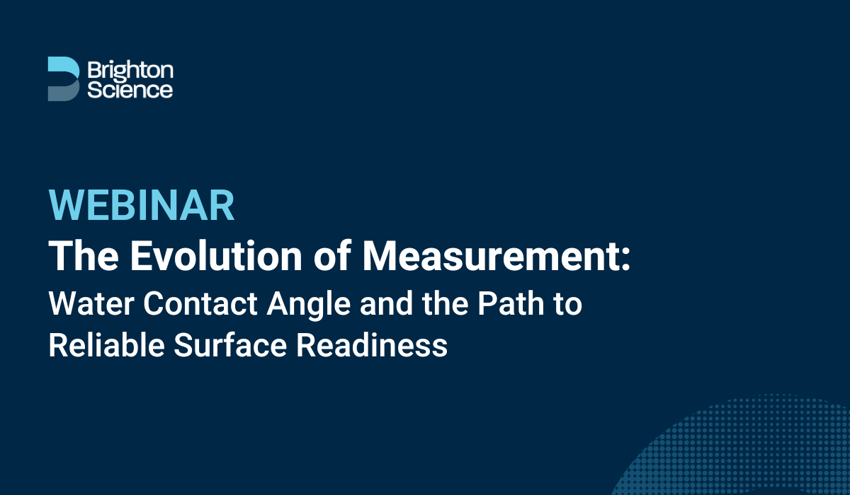 Brighton Science

WEBINAR
The Evolution of Measurement:
Water Contact Angle and the Path to Reliable Surface Readiness